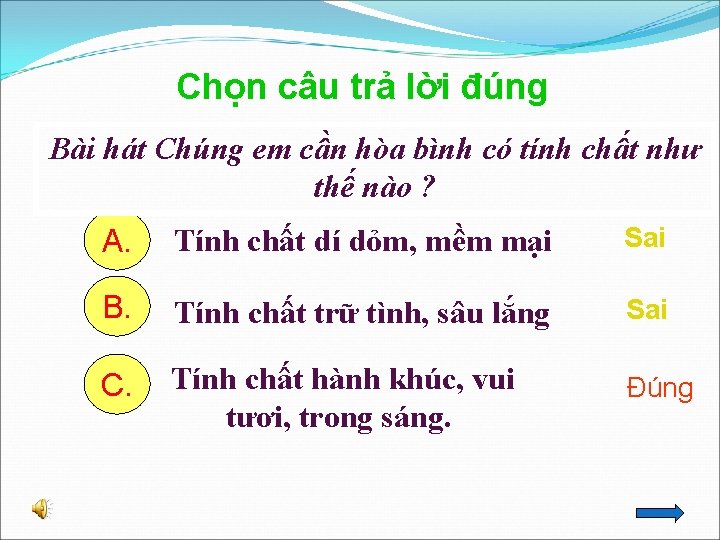 Chọn câu trả lời đúng

Bài hát Chúng em cần hòa bình có tính chất như thế nào ?

A. Tính chất dí dỏm, mềm mại

Sai

B. Tính chất trữ tình, sâu lắng

Sai

C. Tính chất hành khúc, vui tươi, trong sáng.

Đúng